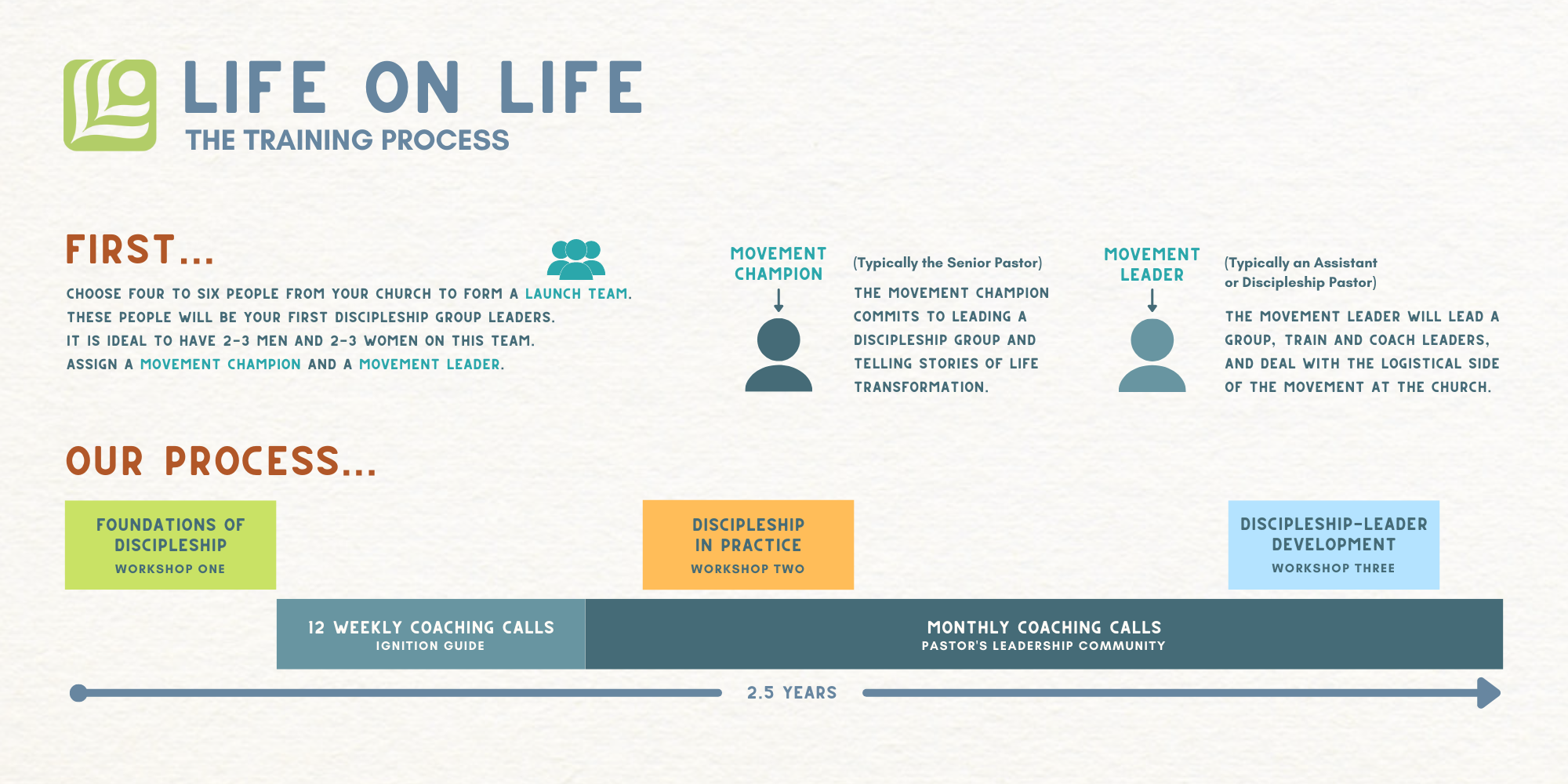 LIFE ON LIFE
THE TRAINING PROCESS

FIRST...

CHOOSE FOUR TO SIX PEOPLE FROM YOUR CHURCH TO FORM A LAUNCH TEAM. THESE PEOPLE WILL BE YOUR FIRST DISCIPLESHIP GROUP LEADERS. IT IS IDEAL TO HAVE 2-3 MEN AND 2-3 WOMEN ON THIS TEAM. ASSIGN A MOVEMENT CHAMPION AND A MOVEMENT LEADER.

MOVEMENT CHAMPION

(Typically the Senior Pastor)

THE MOVEMENT CHAMPION COMMITS TO LEADING A DISCIPLESHIP GROUP AND TELLING STORIES OF LIFE TRANSFORMATION.

MOVEMENT LEADER

(Typically an Assistant or Discipleship Pastor)

THE MOVEMENT LEADER WILL LEAD A GROUP, TRAIN AND COACH LEADERS, AND DEAL WITH THE LOGISTICAL SIDE OF THE MOVEMENT AT THE CHURCH.

OUR PROCESS...

FOUNDATIONS OF DISCIPLESHIP
WORKSHOP ONE

DISCIPLESHIP IN PRACTICE
WORKSHOP TWO

DISCIPLESHIP-LEADER DEVELOPMENT
WORKSHOP THREE

12 WEEKLY COACHING CALLS
IGNITION GUIDE

MONTHLY COACHING CALLS
PASTOR'S LEADERSHIP COMMUNITY

2.5 YEARS